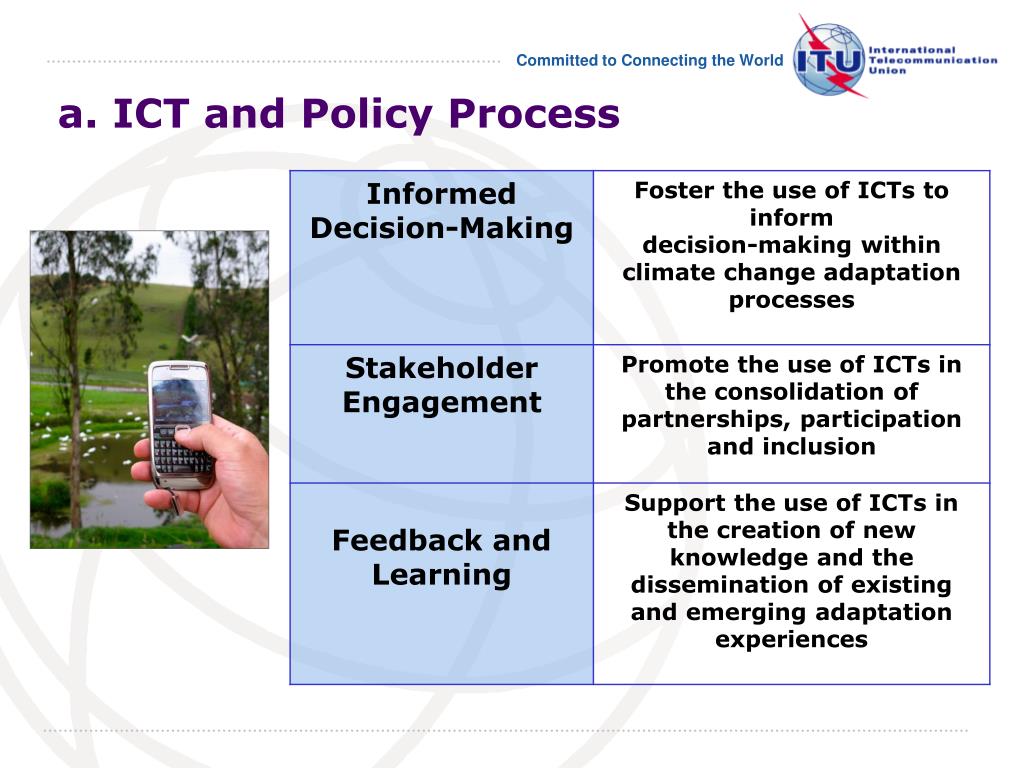 Committed to Connecting the World

ITU International Telecommunication Union

a. ICT and Policy Process

| Informed Decision-Making | Foster the use of ICTs to inform decision-making within climate change adaptation processes |
|---|---|
| Stakeholder Engagement | Promote the use of ICTs in the consolidation of partnerships, participation and inclusion |
| Feedback and Learning | Support the use of ICTs in the creation of new knowledge and the dissemination of existing and emerging adaptation experiences |